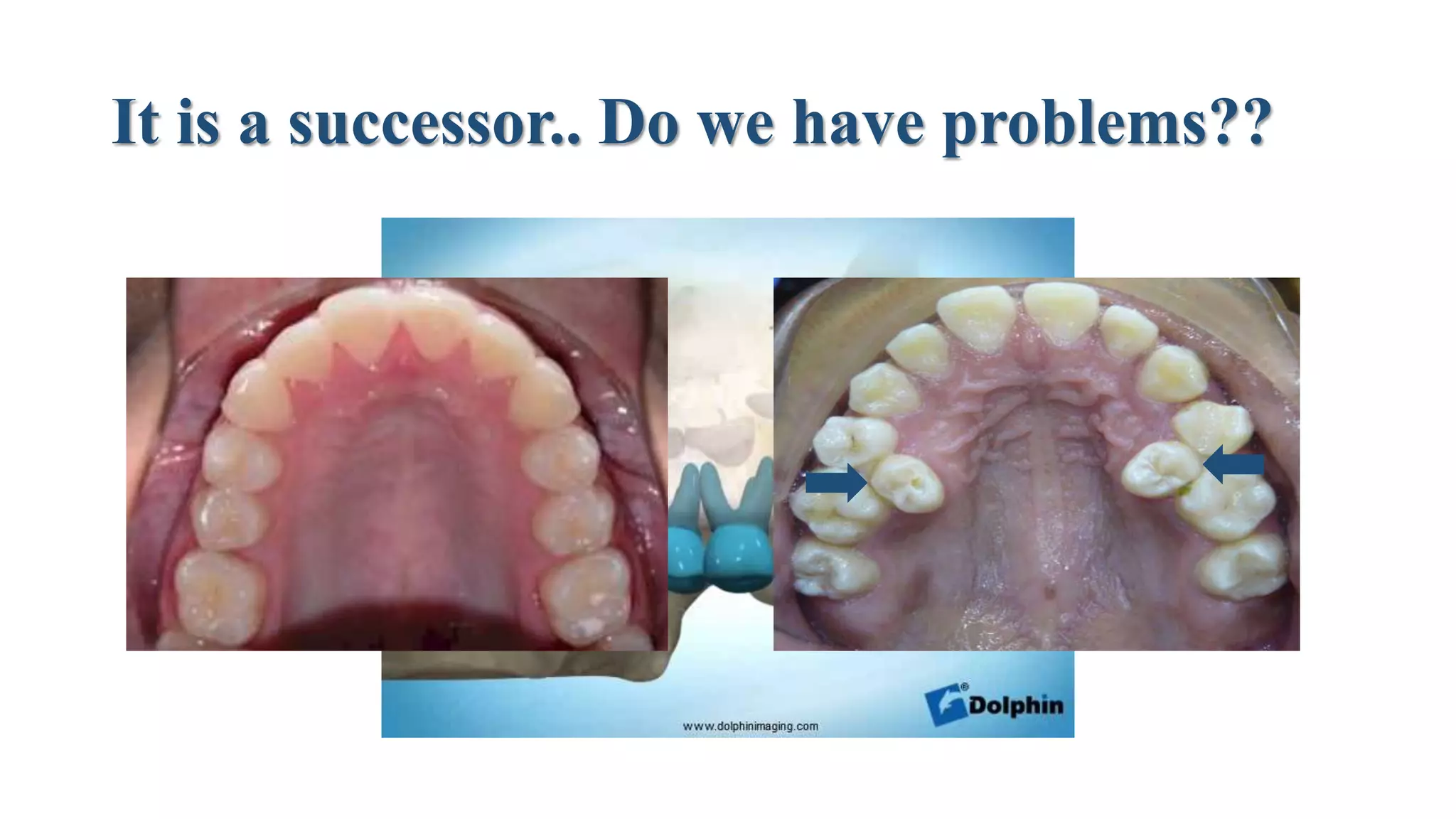 It is a successor.. Do we have problems??

Dolphin

www.dolphinimaging.com